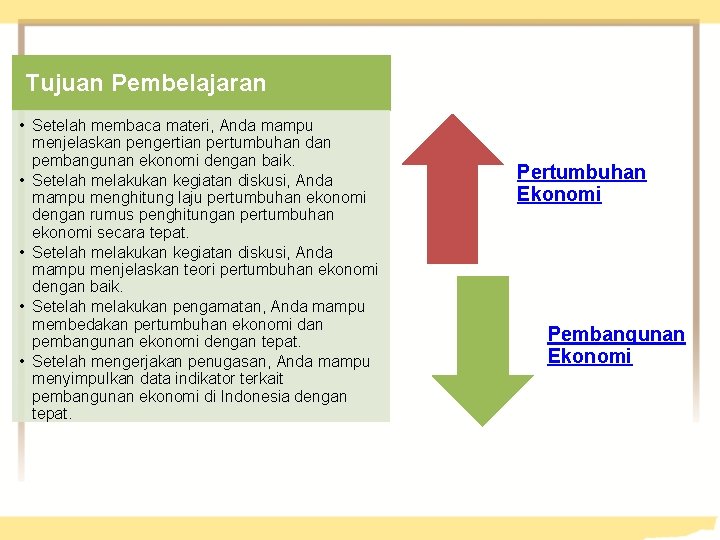 Tujuan Pembelajaran

• Setelah membaca materi, Anda mampu menjelaskan pengertian pertumbuhan dan pembangunan ekonomi dengan baik.
• Setelah melakukan kegiatan diskusi, Anda mampu menghitung laju pertumbuhan ekonomi dengan rumus penghitungan pertumbuhan ekonomi secara tepat.
• Setelah melakukan kegiatan diskusi, Anda mampu menjelaskan teori pertumbuhan ekonomi dengan baik.
• Setelah melakukan pengamatan, Anda mampu membedakan pertumbuhan ekonomi dan pembangunan ekonomi dengan tepat.
• Setelah mengerjakan penugasan, Anda mampu menyimpulkan data indikator terkait pembangunan ekonomi di Indonesia dengan tepat.

Pertumbuhan Ekonomi

Pembangunan Ekonomi